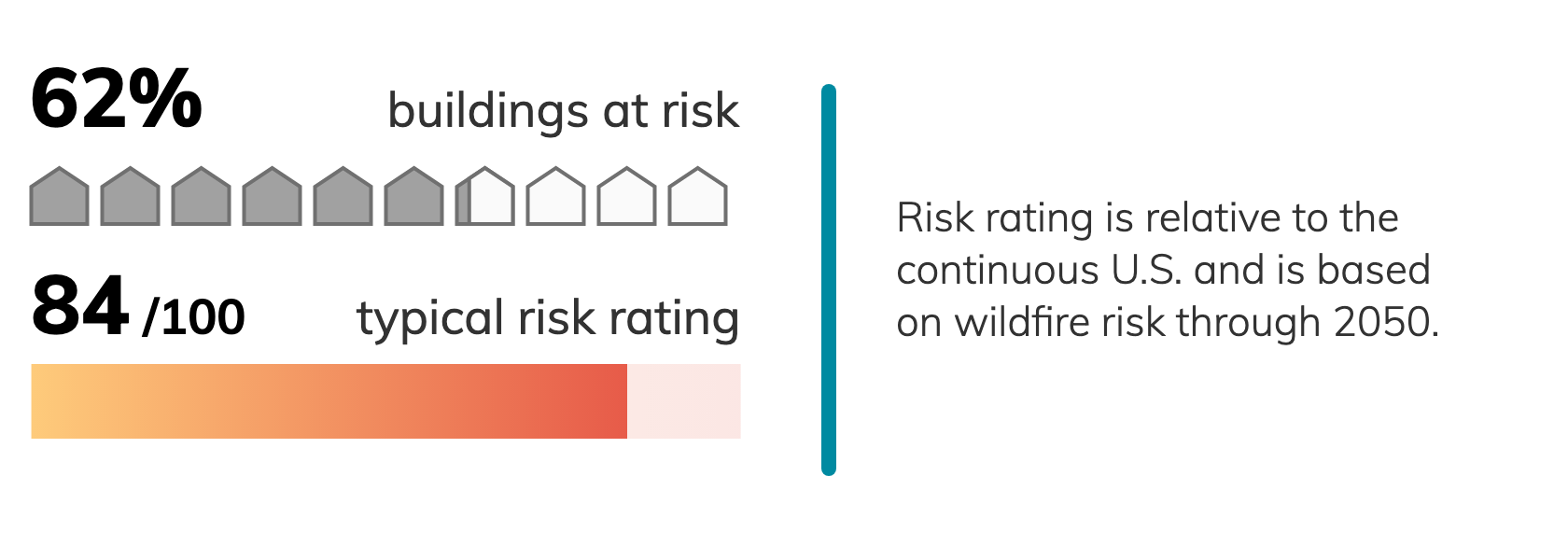 62% buildings at risk

84 /100 typical risk rating

Risk rating is relative to the continuous U.S. and is based on wildfire risk through 2050.